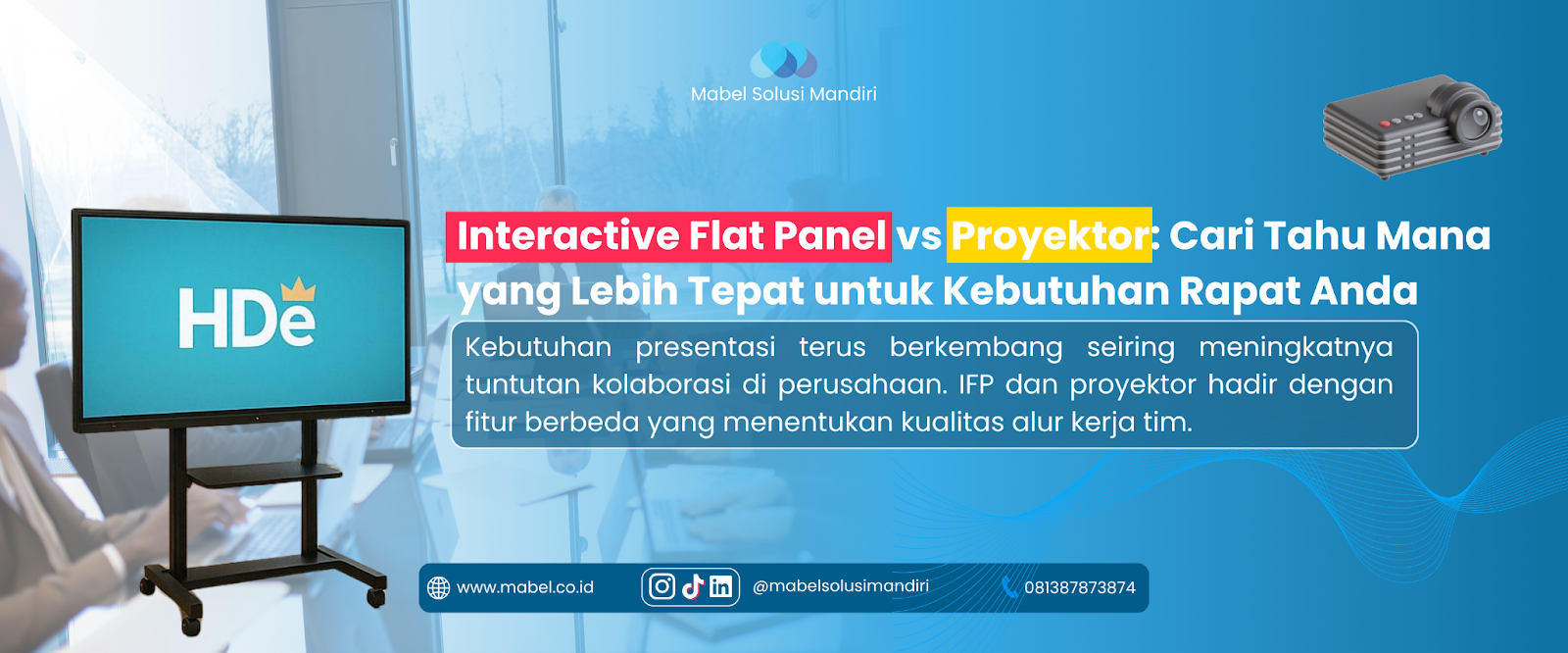 Mabel Solusi Mandiri

HDe

Interactive Flat Panel vs Proyektor: Cari Tahu Mana yang Lebih Tepat untuk Kebutuhan Rapat Anda

Kebutuhan presentasi terus berkembang seiring meningkatnya tuntutan kolaborasi di perusahaan. IFP dan proyektor hadir dengan fitur berbeda yang menentukan kualitas alur kerja tim.

www.mabel.co.id @mabelsolusimandiri 081387873874